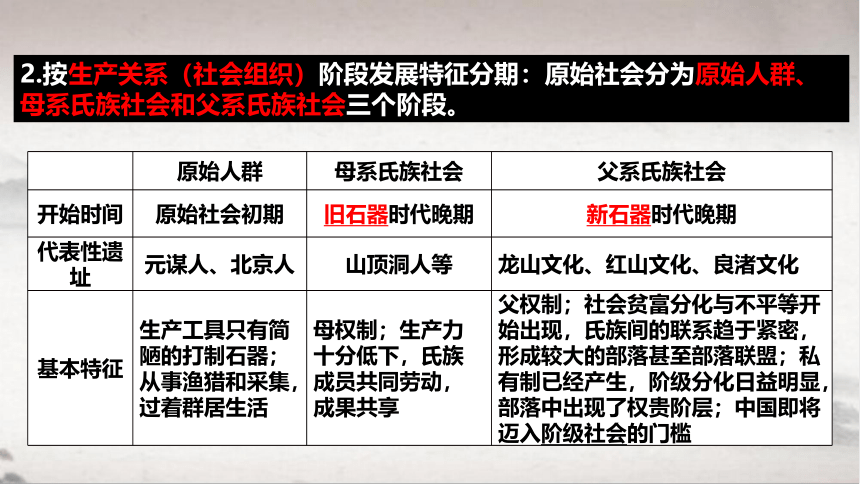 2.按生产关系（社会组织）阶段发展特征分期：原始社会分为原始人群、母系氏族社会和父系氏族社会三个阶段。

|  | 原始人群 | 母系氏族社会 | 父系氏族社会 |
|---|---|---|---|
| 开始时间 | 原始社会初期 | 旧石器时代晚期 | 新石器时代晚期 |
| 代表性遗址 | 元谋人、北京人 | 山顶洞人等 | 龙山文化、红山文化、良渚文化 |
| 基本特征 | 生产工具只有简陋的打制石器；从事渔猎和采集，过着群居生活 | 母权制；生产力十分低下，氏族成员共同劳动，成果共享 | 父权制；社会贫富分化与不平等开始出现，氏族间的联系趋于紧密，形成较大的部落甚至部落联盟；私有制已经产生，阶级分化日益明显，部落中出现了权贵阶层；中国即将迈入阶级社会的门槛 |